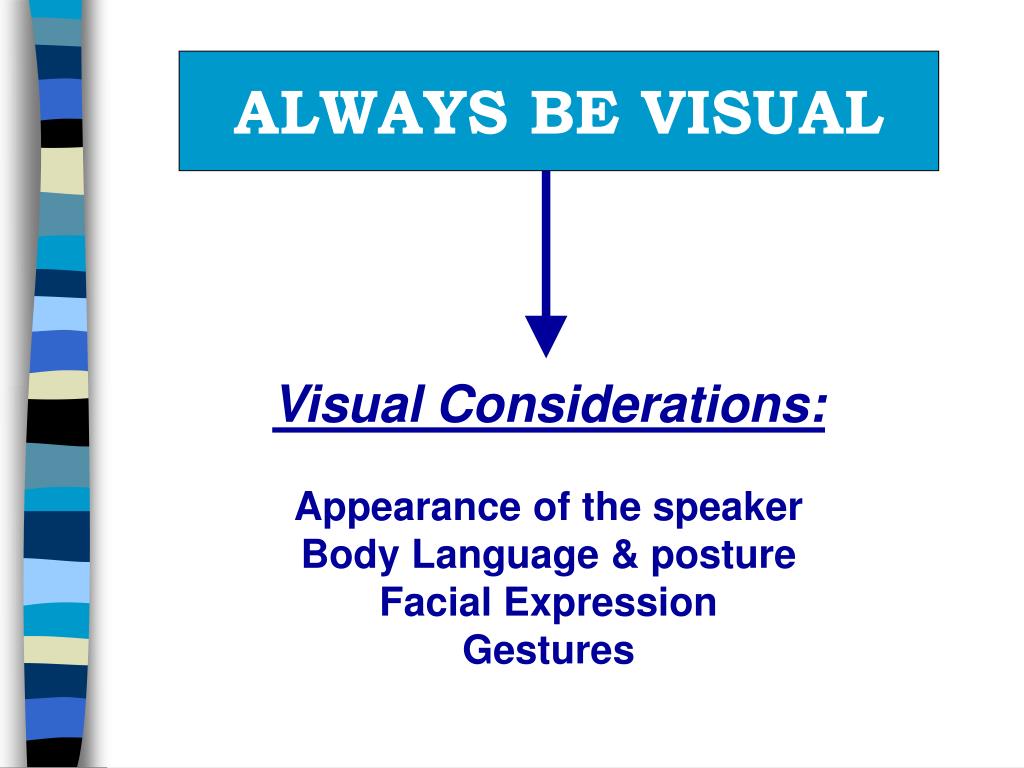 ALWAYS BE VISUAL

Visual Considerations:

Appearance of the speaker
Body Language & posture
Facial Expression
Gestures